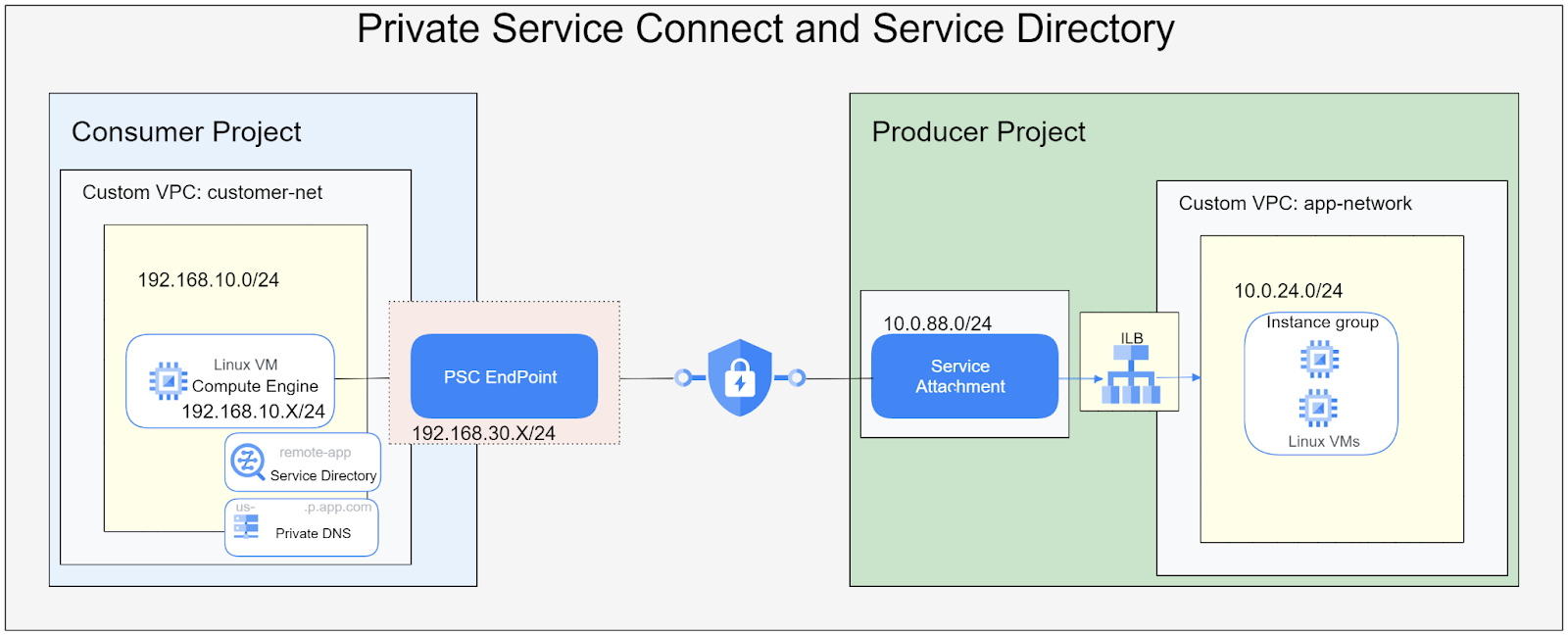 Private Service Connect and Service Directory

Consumer Project

Custom VPC: customer-net

192.168.10.0/24

Linux VM
Compute Engine
192.168.10.X/24

remote-app
Service Directory

us- .p.app.com
Private DNS

PSC EndPoint
192.168.30.X/24

Producer Project

10.0.88.0/24

Service Attachment

ILB

Custom VPC: app-network

10.0.24.0/24

Instance group

Linux VMs